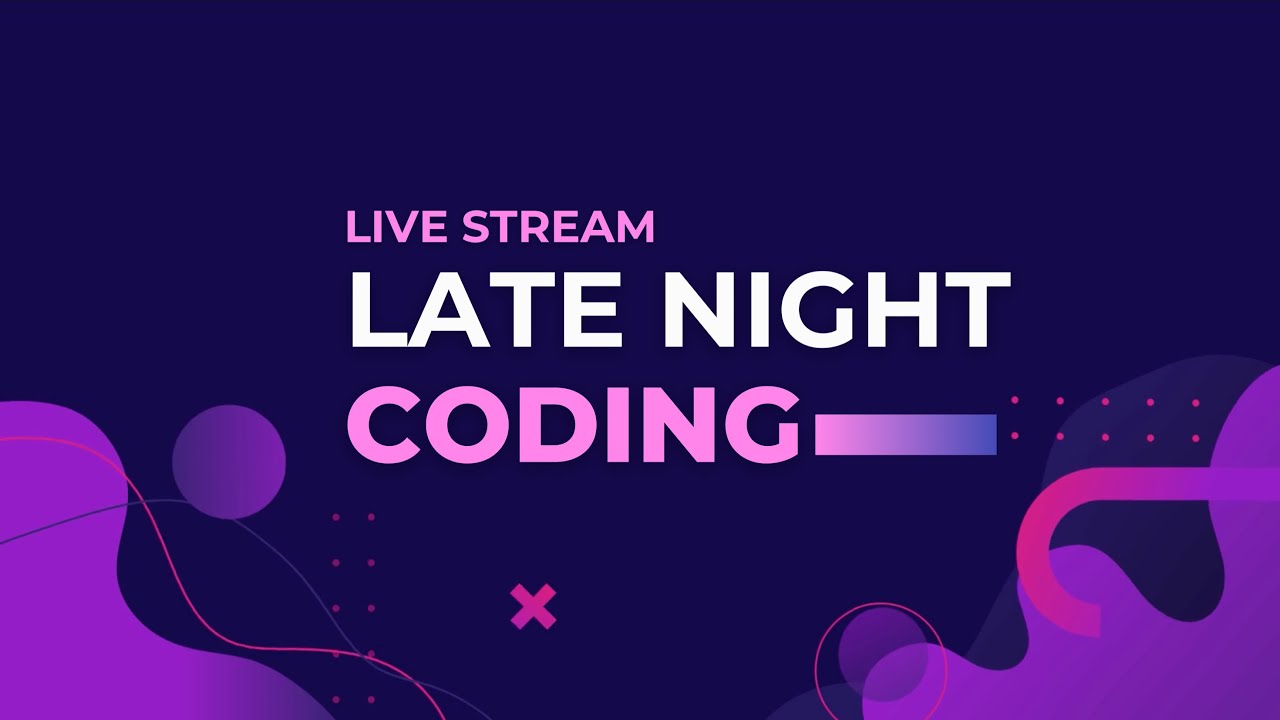 LIVE STREAM
LATE NIGHT
CODING